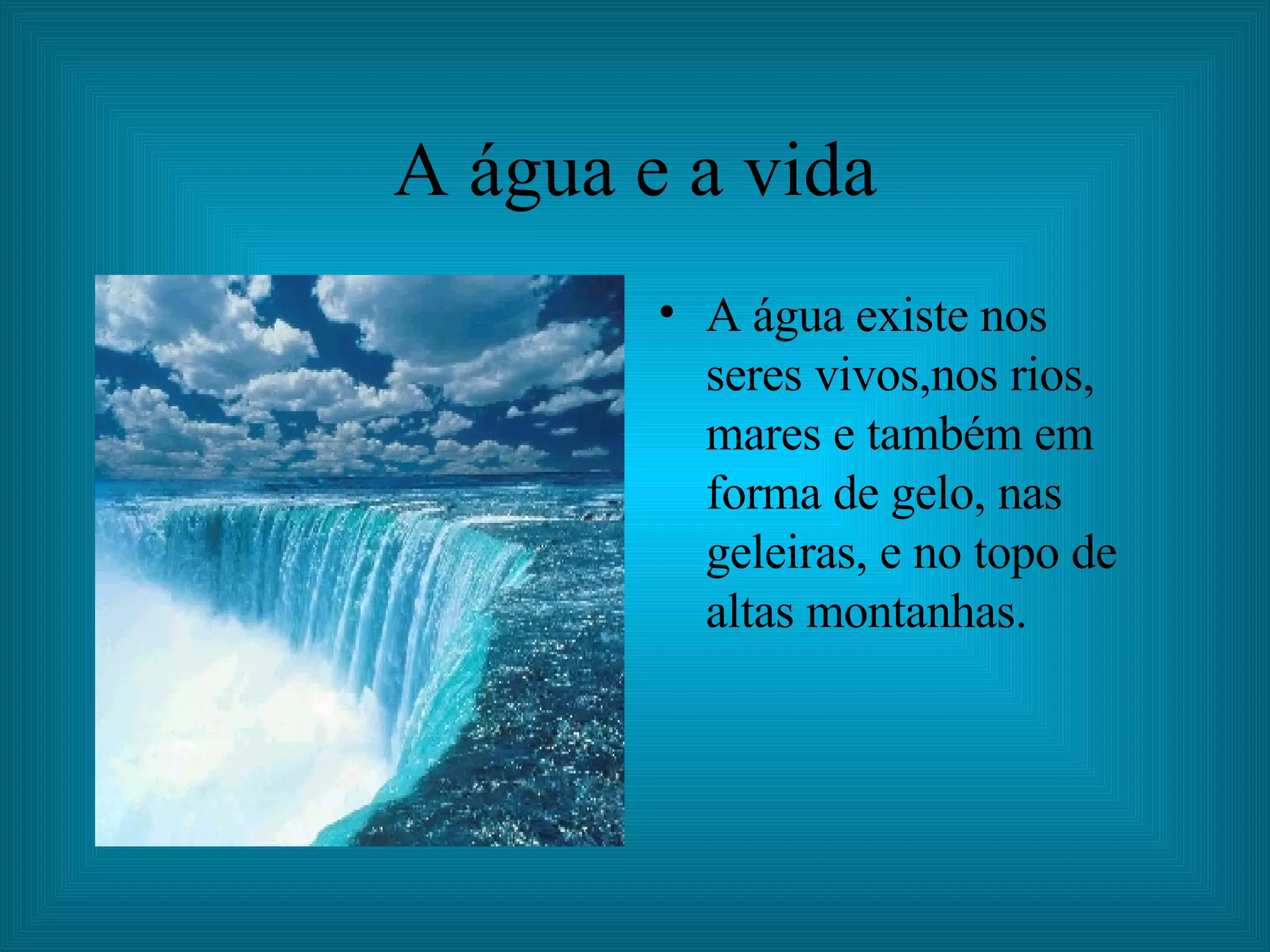 A água e a vida

• A água existe nos seres vivos,nos rios, mares e também em forma de gelo, nas geleiras, e no topo de altas montanhas.